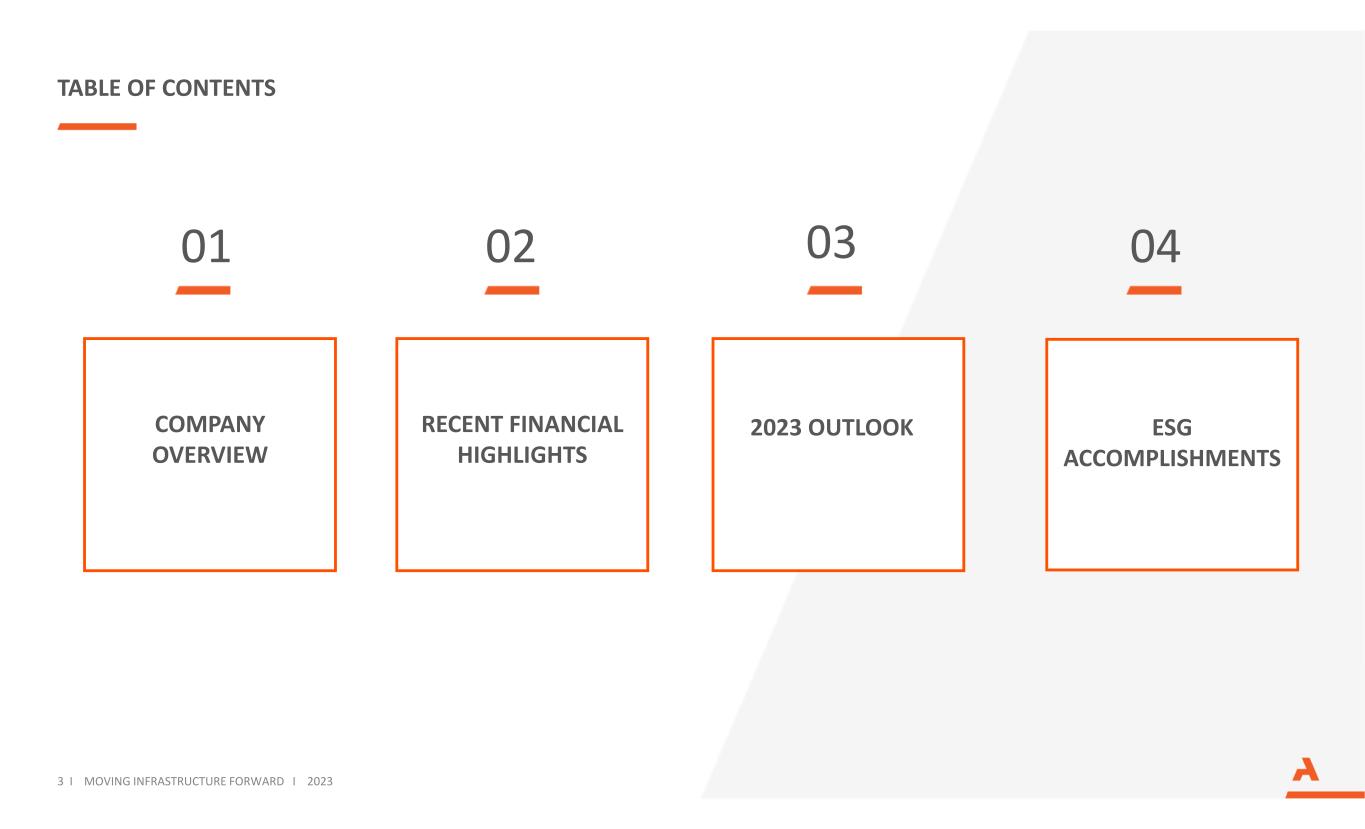 TABLE OF CONTENTS

01

COMPANY OVERVIEW

02

RECENT FINANCIAL HIGHLIGHTS

03

2023 OUTLOOK

04

ESG ACCOMPLISHMENTS

3 I MOVING INFRASTRUCTURE FORWARD I 2023